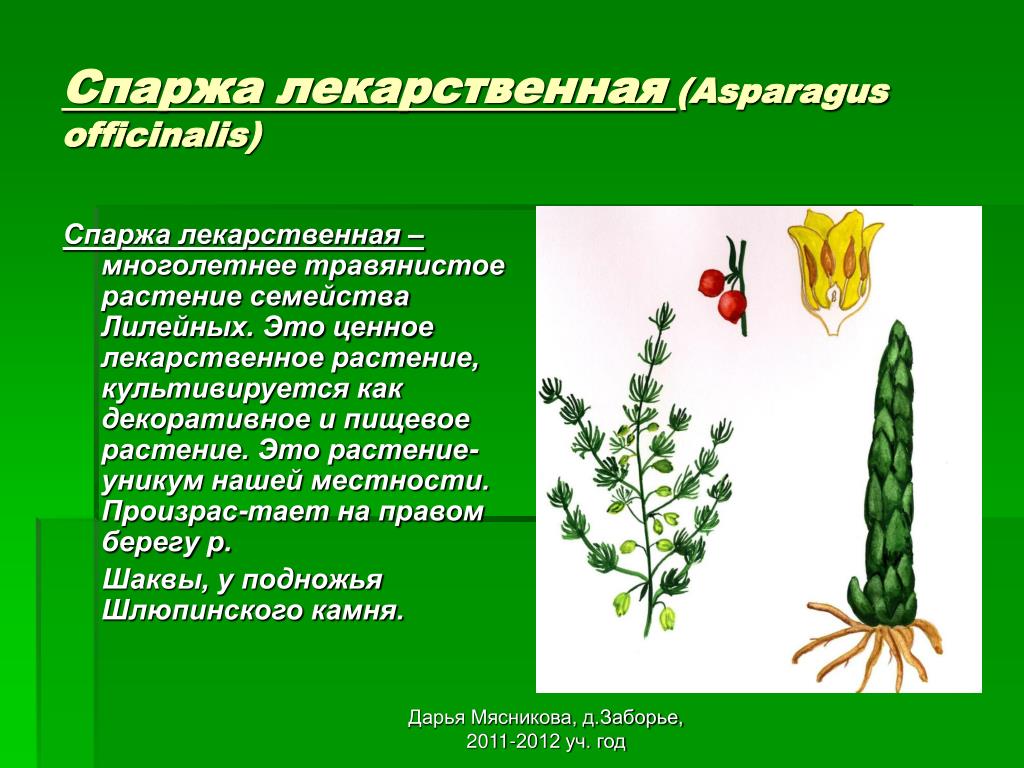 Спаржа лекарственная (Asparagus officinalis)

Спаржа лекарственная – многолетнее травянистое растение семейства Лилейных. Это ценное лекарственное растение, культивируется как декоративное и пищевое растение. Это растение-уникум нашей местности. Произрас-тает на правом берегу р.

Шаквы, у подножья Шлюпинского камня.

Дарья Мясникова, д.Заборье, 2011-2012 уч. год